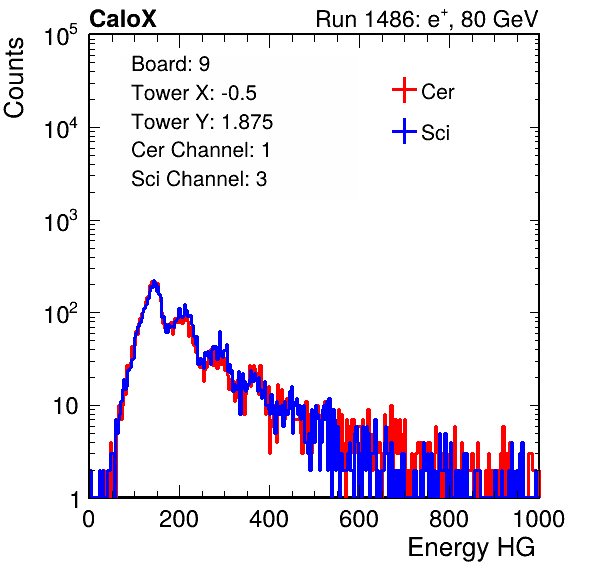 CaloX

Run 1486: $e^{+}$, 80 GeV

Counts

$10^5$

$10^4$

$10^3$

$10^2$

10

1

Board: 9

Tower X: -0.5

Tower Y: 1.875

Cer Channel: 1

Sci Channel: 3

Cer

Sci

0

200

400

600

800

1000

Energy HG